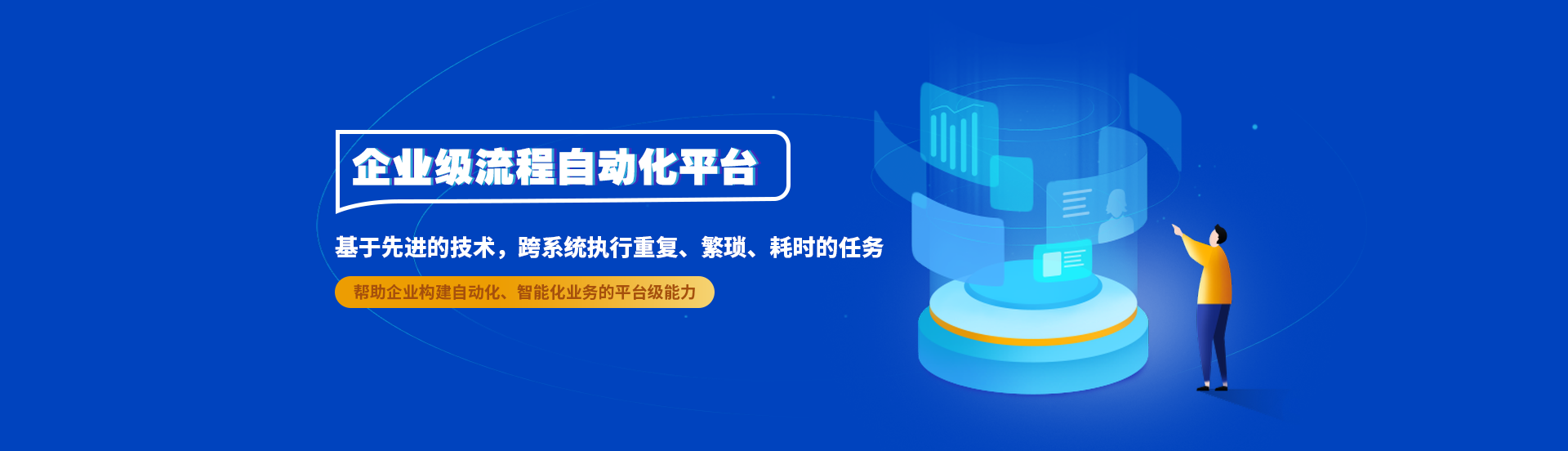 企业级流程自动化平台

基于先进的技术，跨系统执行重复、繁琐、耗时的任务

帮助企业构建自动化、智能化业务的平台级能力